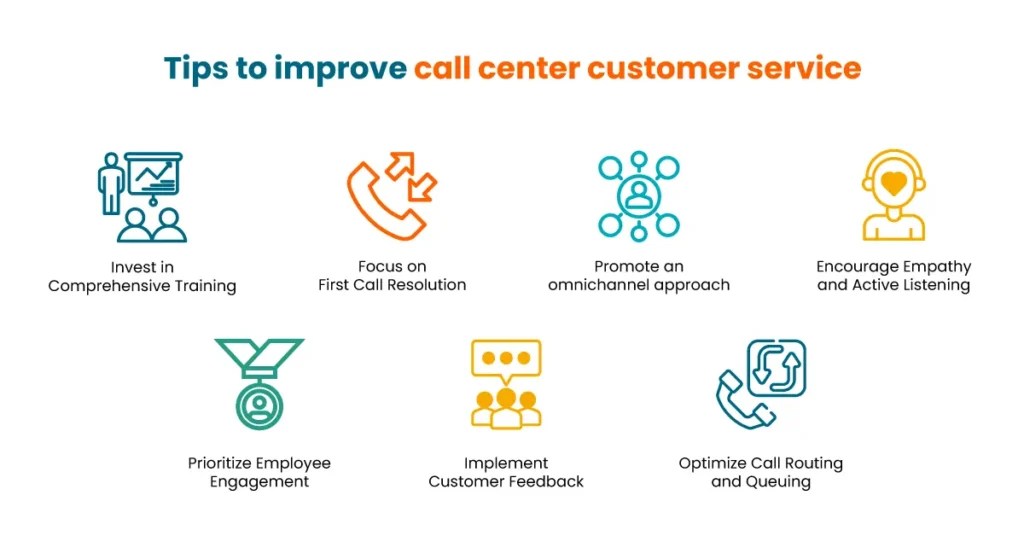 Tips to improve call center customer service

Invest in Comprehensive Training

Focus on First Call Resolution

Promote an omnichannel approach

Encourage Empathy and Active Listening

Prioritize Employee Engagement

Implement Customer Feedback

Optimize Call Routing and Queuing